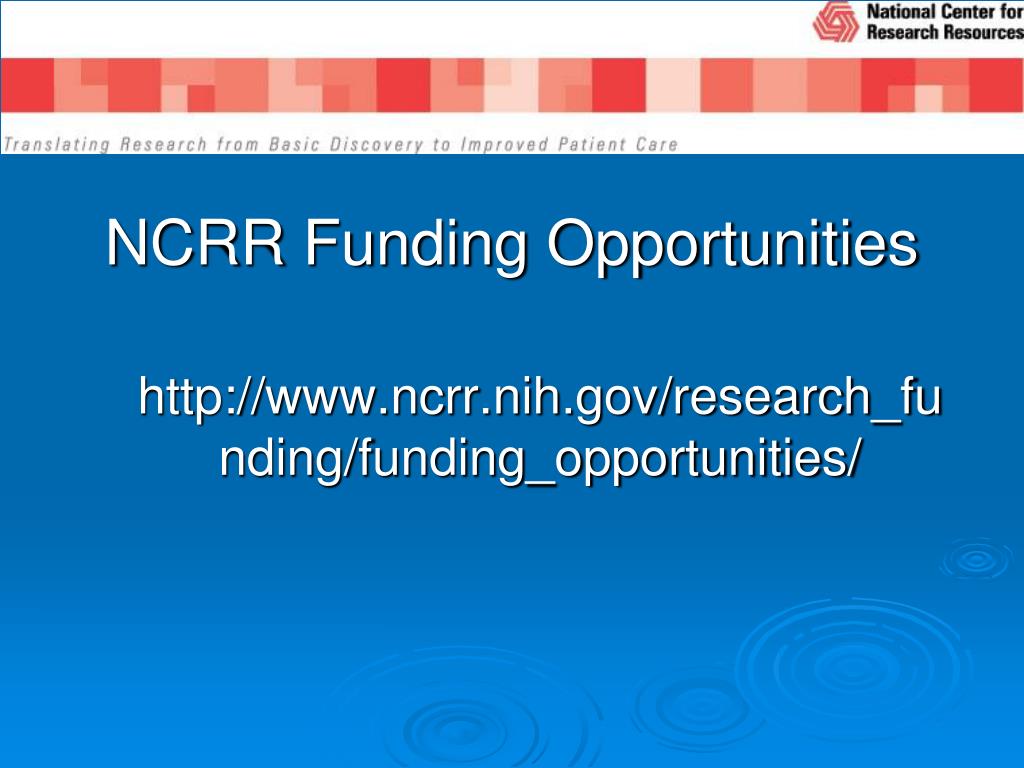 National Center for Research Resources

Translating Research from Basic Discovery to Improved Patient Care

NCRR Funding Opportunities

http://www.ncrr.nih.gov/research_funding/funding_opportunities/